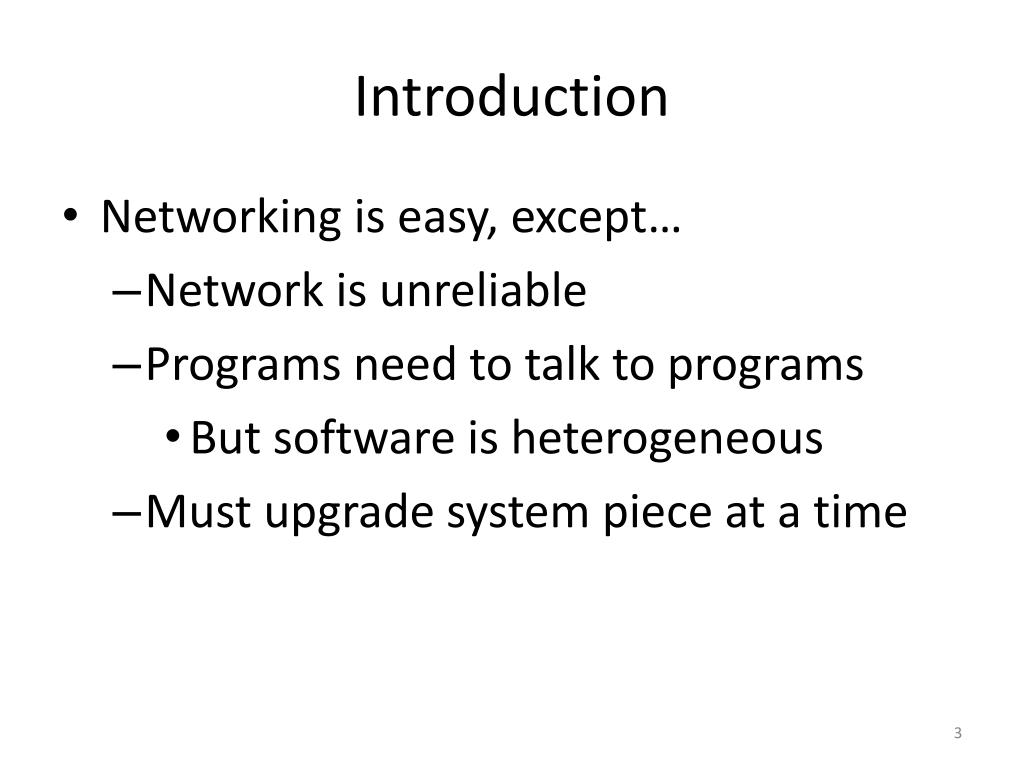 Introduction

• Networking is easy, except…
– Network is unreliable
– Programs need to talk to programs
• But software is heterogeneous
– Must upgrade system piece at a time

3